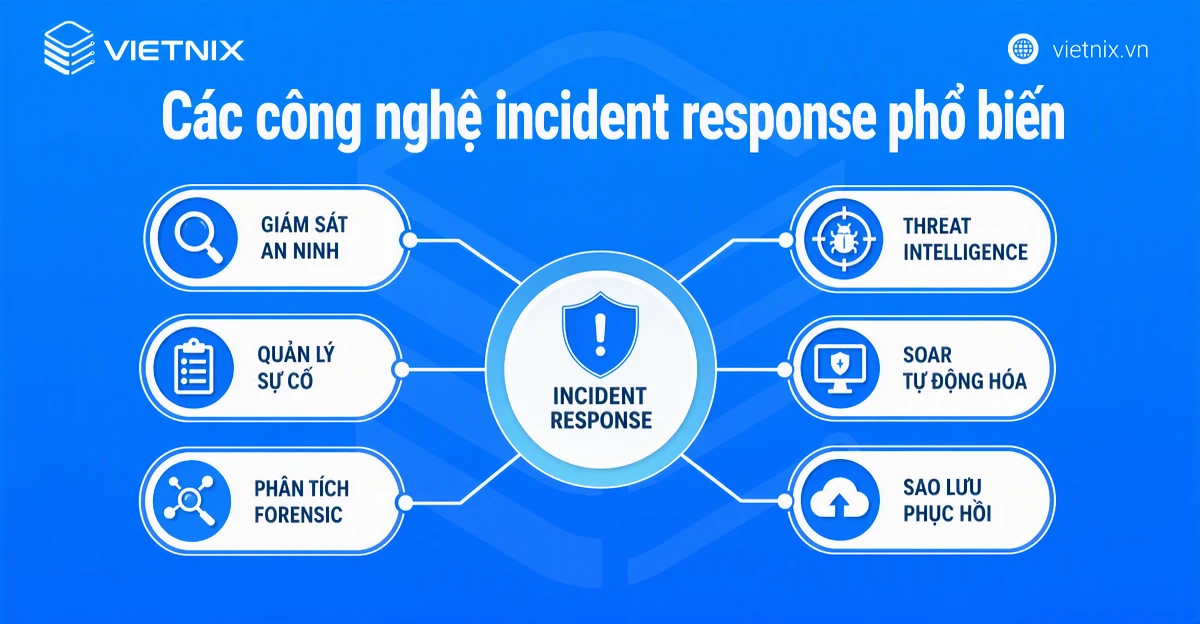 VIETNIX

vietnix.vn

Các công nghệ incident response phổ biến

GIÁM SÁT AN NINH

QUẢN LÝ SỰ CỐ

PHÂN TÍCH FORENSIC

INCIDENT RESPONSE

THREAT INTELLIGENCE

SOAR TỰ ĐỘNG HÓA

SAO LƯU PHỤC HỒI